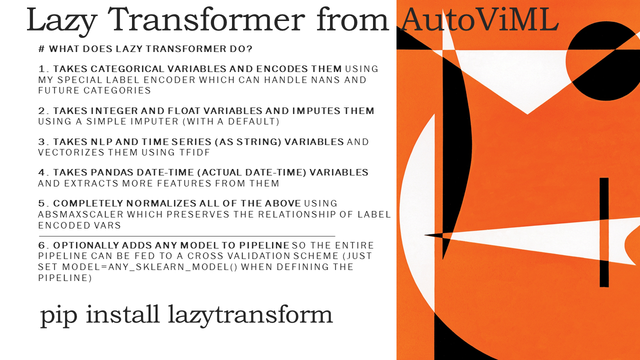 Lazy Transformer from AutoViML

# WHAT DOES LAZY TRANSFORMER DO?

1. TAKES CATEGORICAL VARIABLES AND ENCODES THEM USING MY SPECIAL LABEL ENCODER WHICH CAN HANDLE NANS AND FUTURE CATEGORIES

2. TAKES INTEGER AND FLOAT VARIABLES AND IMPUTES THEM USING A SIMPLE IMPUTER (WITH A DEFAULT)

3. TAKES NLP AND TIME SERIES (AS STRING) VARIABLES AND VECTORIZES THEM USING TFIDF

4. TAKES PANDAS DATE-TIME (ACTUAL DATE-TIME) VARIABLES AND EXTRACTS MORE FEATURES FROM THEM

5. COMPLETELY NORMALIZES ALL OF THE ABOVE USING ABSMAXSCALER WHICH PRESERVES THE RELATIONSHIP OF LABEL ENCODED VARS

6. OPTIONALLY ADDS ANY MODEL TO PIPELINE SO THE ENTIRE PIPELINE CAN BE FED TO A CROSS VALIDATION SCHEME (JUST SET MODEL=ANY_SKLEARN_MODEL() WHEN DEFINING THE PIPELINE)

pip install lazytransform